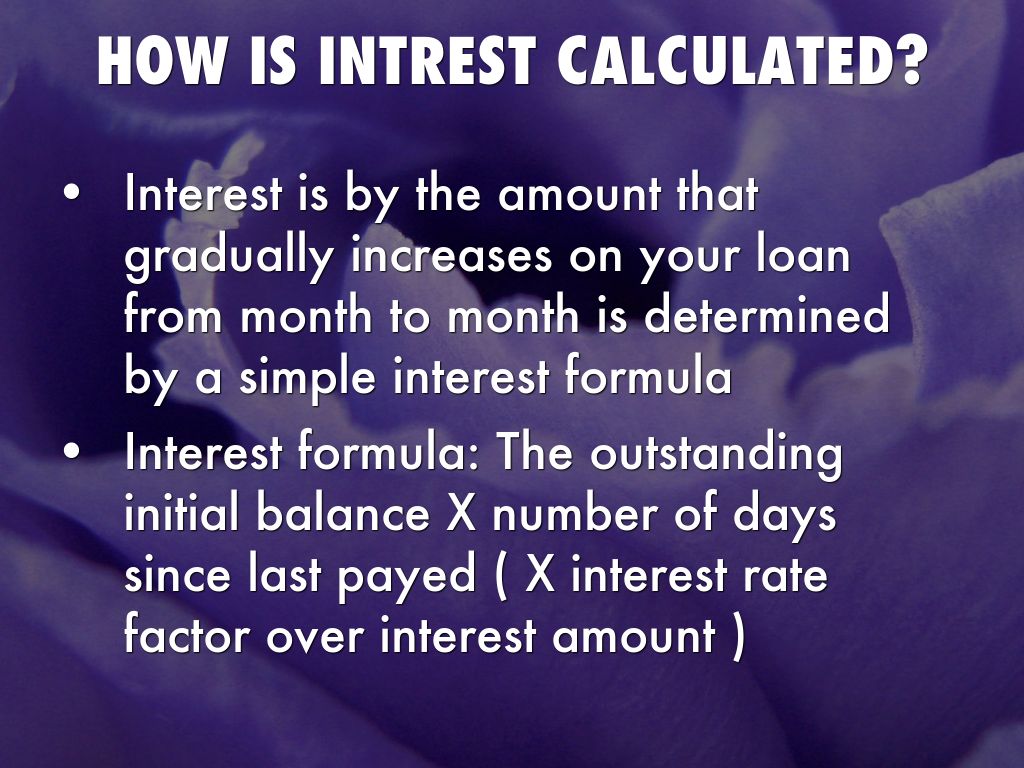 HOW IS INTREST CALCULATED?

• Interest is by the amount that gradually increases on your loan from month to month is determined by a simple interest formula

• Interest formula: The outstanding initial balance X number of days since last payed ( X interest rate factor over interest amount )